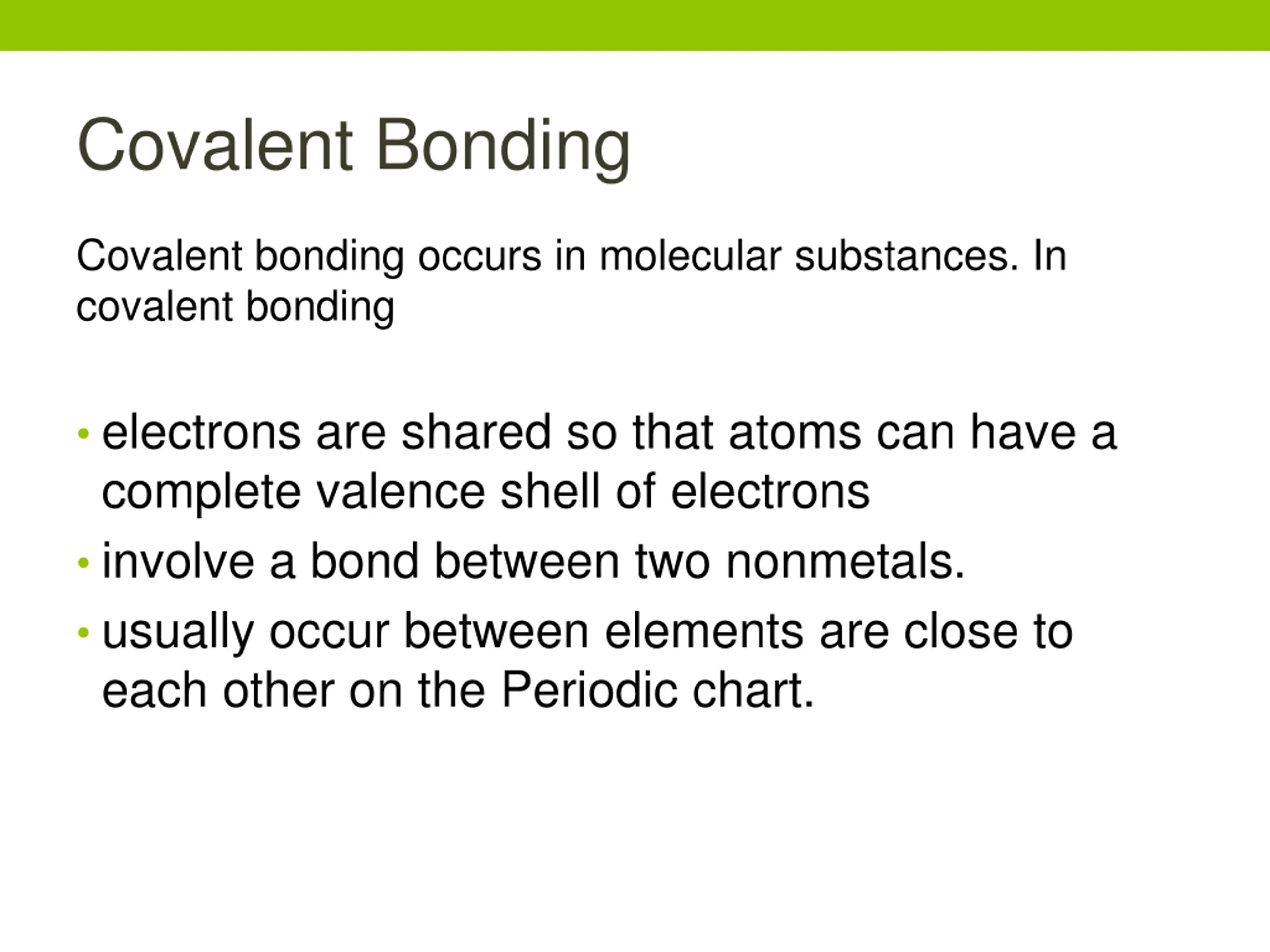 Covalent Bonding

Covalent bonding occurs in molecular substances. In covalent bonding

• electrons are shared so that atoms can have a complete valence shell of electrons
• involve a bond between two nonmetals.
• usually occur between elements are close to each other on the Periodic chart.